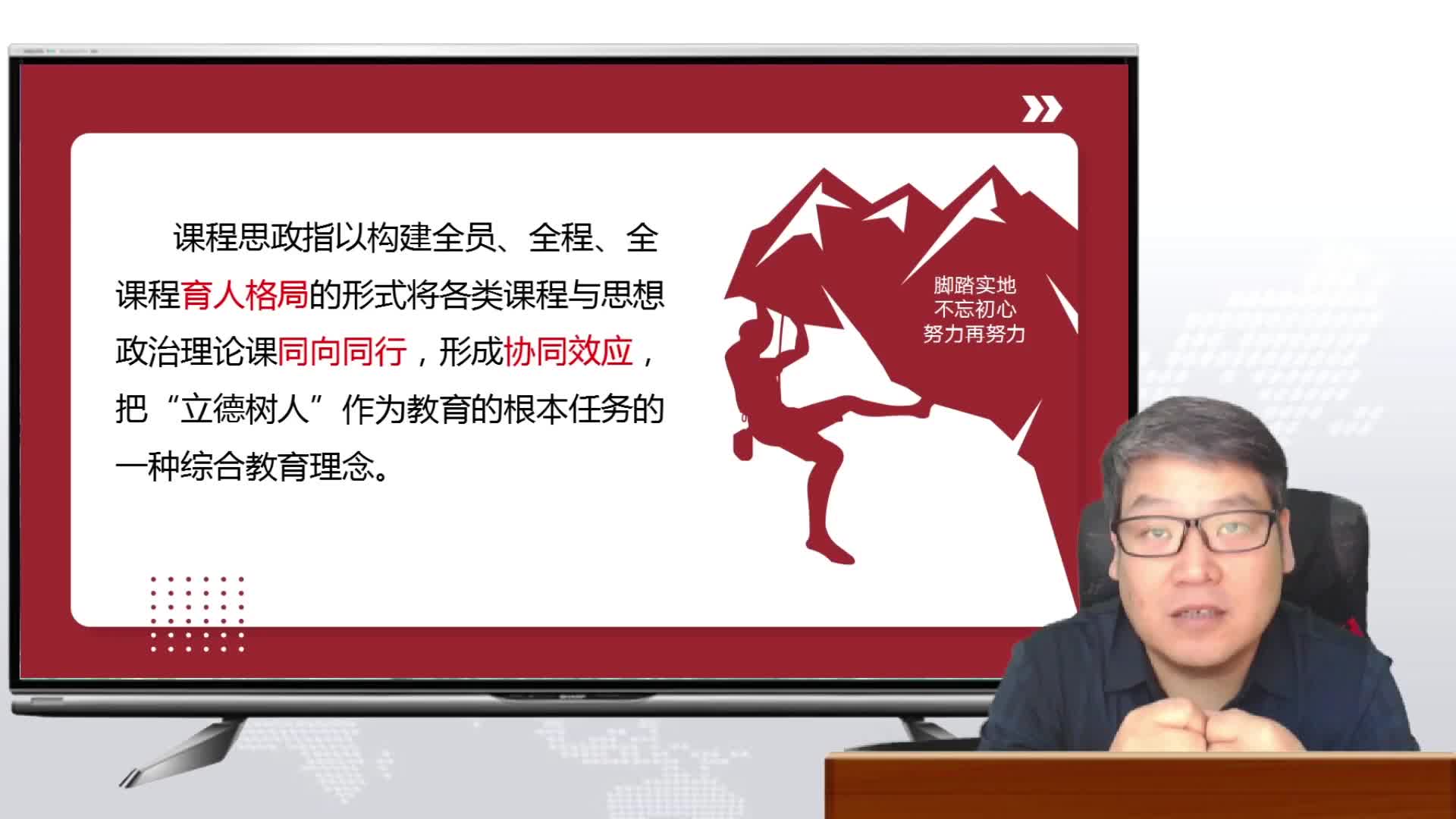 课程思政指以构建全员、全程、全课程育人格局的形式将各类课程与思想政治理论课同向同行，形成协同效应，把“立德树人”作为教育的根本任务的一种综合教育理念。

脚踏实地
不忘初心
努力再努力